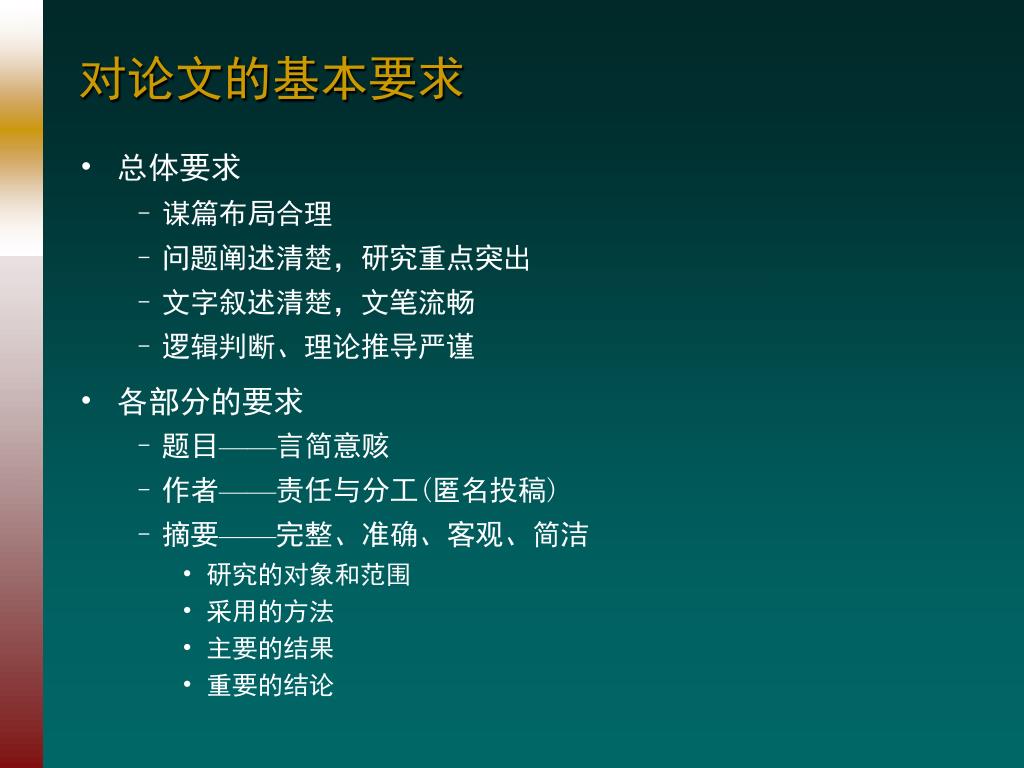 对论文的基本要求

• 总体要求
– 谋篇布局合理
– 问题阐述清楚，研究重点突出
– 文字叙述清楚，文笔流畅
– 逻辑判断、理论推导严谨

• 各部分的要求
– 题目——言简意赅
– 作者——责任与分工(匿名投稿)
– 摘要——完整、准确、客观、简洁
• 研究的对象和范围
• 采用的方法
• 主要的结果
• 重要的结论